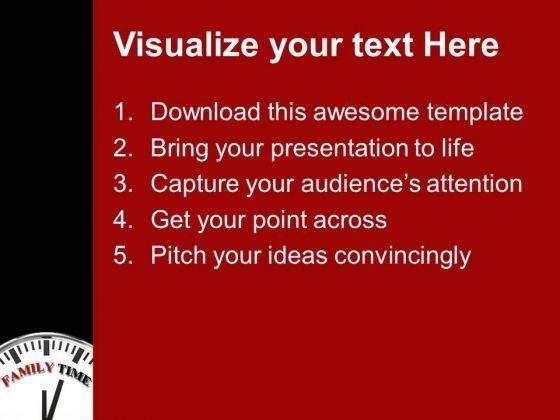 Visualize your text Here

1. Download this awesome template
2. Bring your presentation to life
3. Capture your audience's attention
4. Get your point across
5. Pitch your ideas convincingly

FAMILY TIME